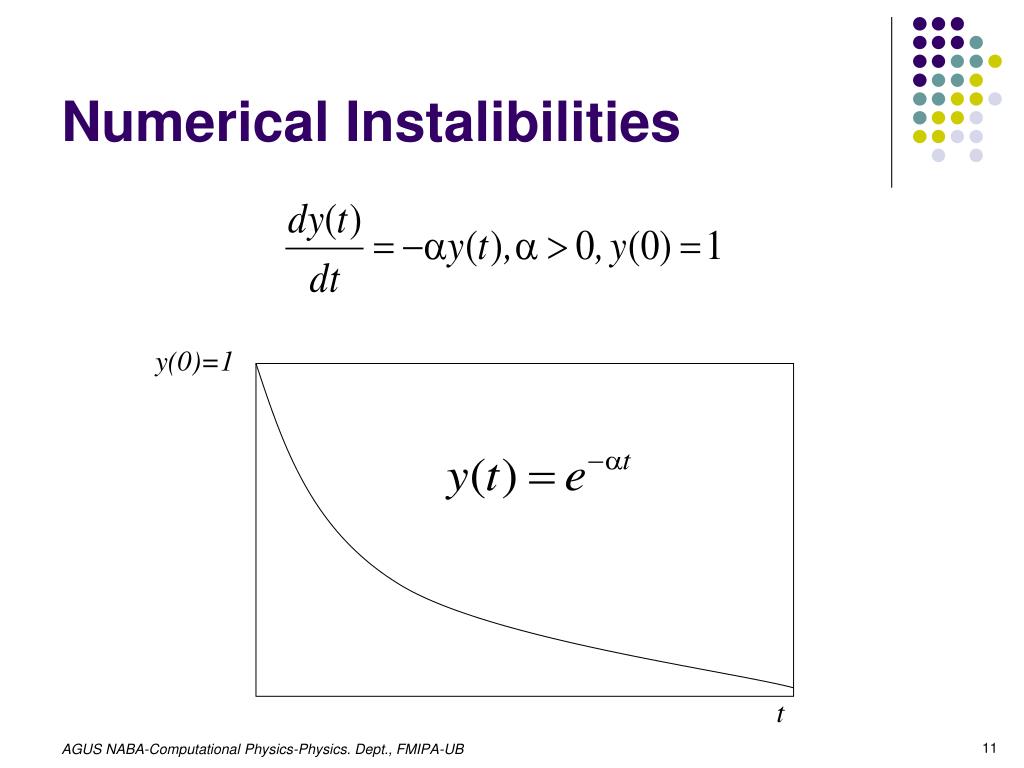 Numerical Instalibilities

$\frac{dy(t)}{dt} = -\alpha y(t), \alpha > 0, y(0) = 1$

y(0)=1

$y(t) = e^{-\alpha t}$

t

AGUS NABA-Computational Physics-Physics. Dept., FMIPA-UB

11